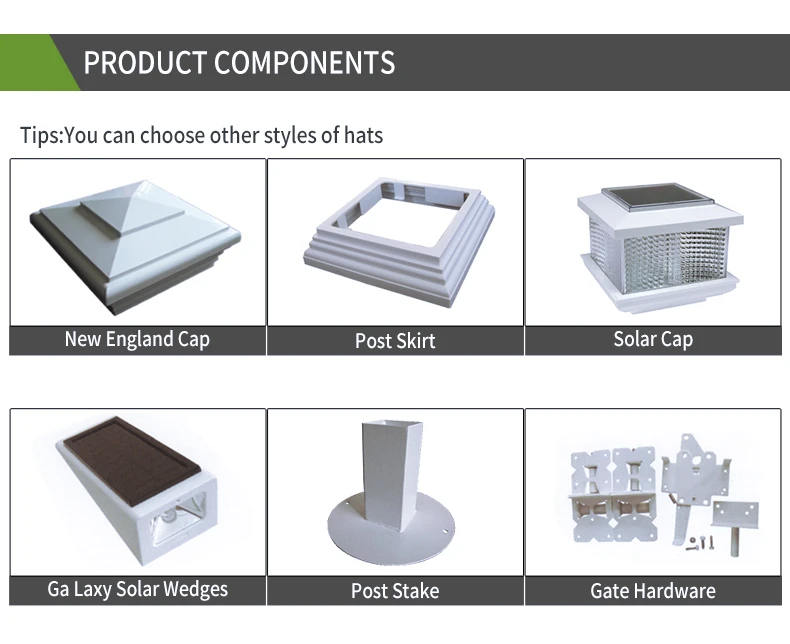 PRODUCT COMPONENTS

Tips:You can choose other styles of hats

New England Cap

Post Skirt

Solar Cap

Ga Laxy Solar Wedges

Post Stake

Gate Hardware